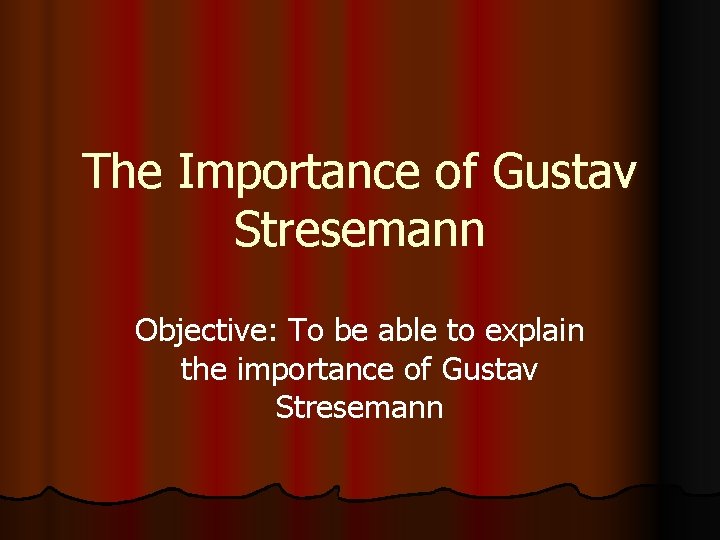 The Importance of Gustav Stresemann

Objective: To be able to explain the importance of Gustav Stresemann